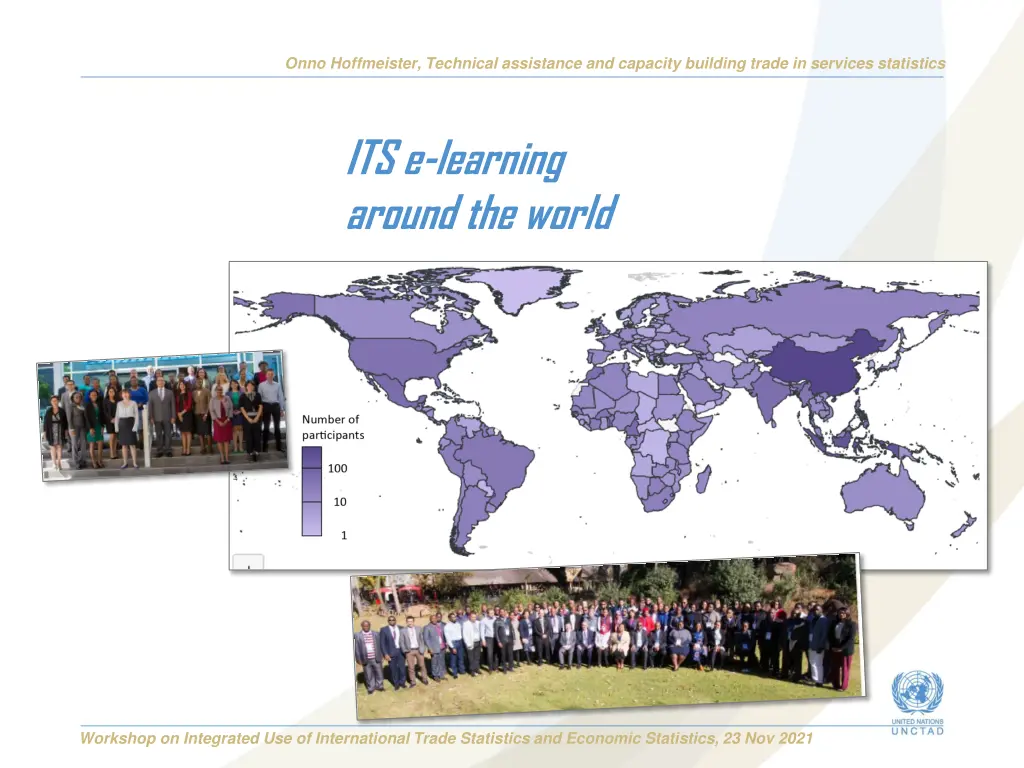 Onno Hoffmeister, Technical assistance and capacity building trade in services statistics

ITS e-learning around the world

Number of participants

100

10

1

UNITED NATIONS
UNCTAD

Workshop on Integrated Use of International Trade Statistics and Economic Statistics, 23 Nov 2021